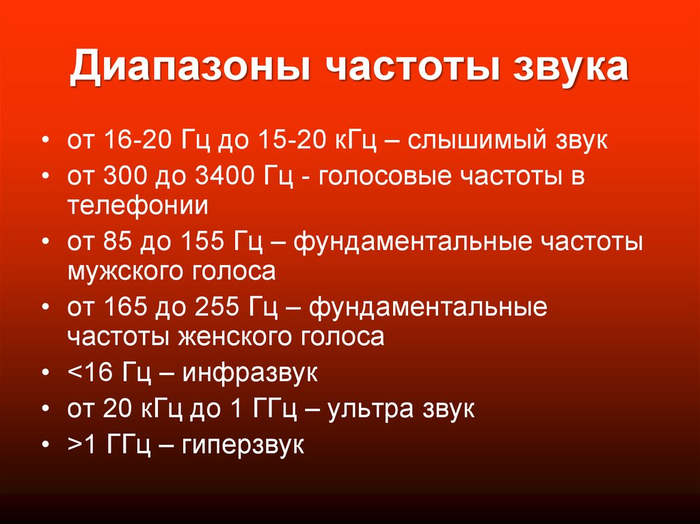 Диапазоны частоты звука

• от 16-20 Гц до 15-20 кГц – слышимый звук
• от 300 до 3400 Гц - голосовые частоты в телефонии
• от 85 до 155 Гц – фундаментальные частоты мужского голоса
• от 165 до 255 Гц – фундаментальные частоты женского голоса
• <16 Гц – инфразвук
• от 20 кГц до 1 ГГц – ультра звук
• >1 ГГц – гиперзвук